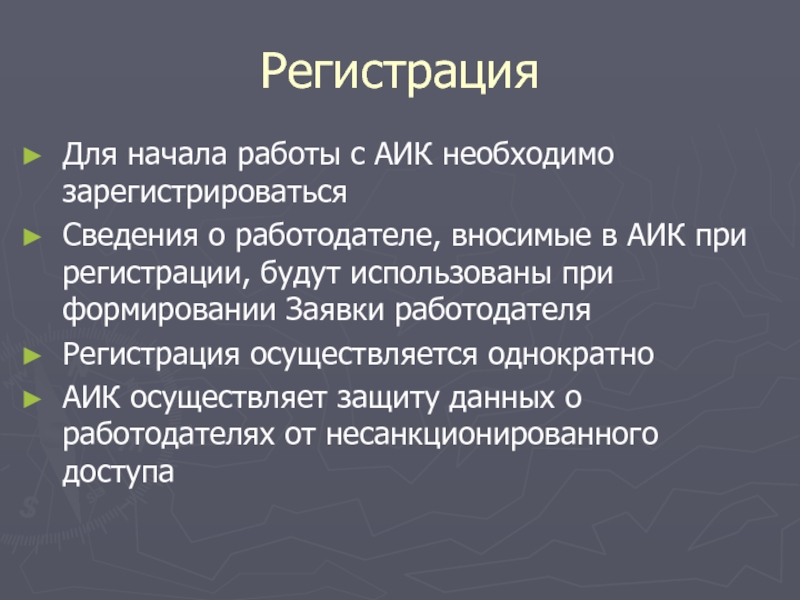 Регистрация

► Для начала работы с АИК необходимо зарегистрироваться

► Сведения о работодателе, вносимые в АИК при регистрации, будут использованы при формировании Заявки работодателя

► Регистрация осуществляется однократно

► АИК осуществляет защиту данных о работодателях от несанкционированного доступа